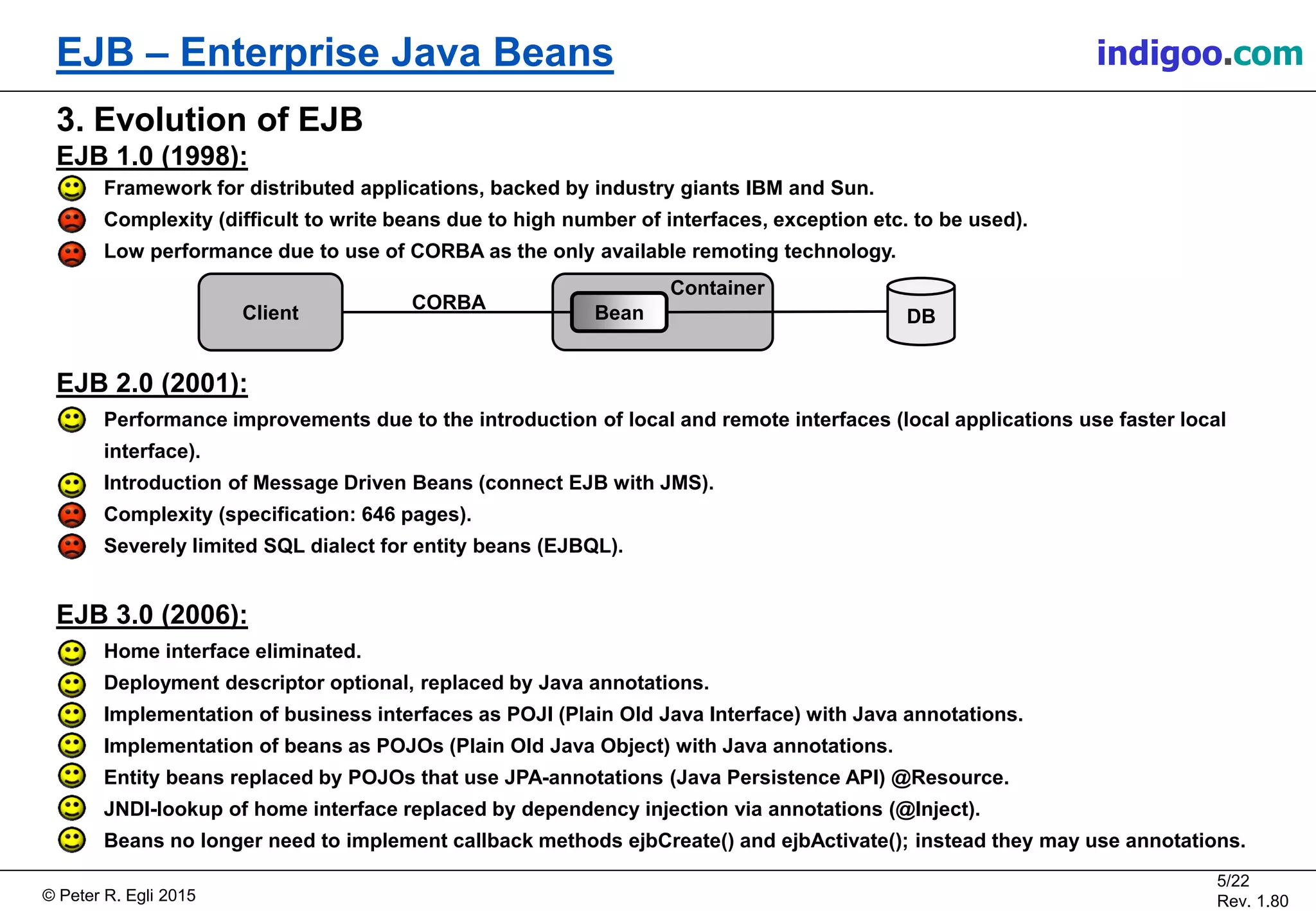 EJB – Enterprise Java Beans

indigoo.com

3. Evolution of EJB

EJB 1.0 (1998):

Framework for distributed applications, backed by industry giants IBM and Sun.

Complexity (difficult to write beans due to high number of interfaces, exception etc. to be used).

Low performance due to use of CORBA as the only available remoting technology.

Client

CORBA

Container

Bean

DB

EJB 2.0 (2001):

Performance improvements due to the introduction of local and remote interfaces (local applications use faster local interface).

Introduction of Message Driven Beans (connect EJB with JMS).

Complexity (specification: 646 pages).

Severely limited SQL dialect for entity beans (EJBQL).

EJB 3.0 (2006):

Home interface eliminated.

Deployment descriptor optional, replaced by Java annotations.

Implementation of business interfaces as POJI (Plain Old Java Interface) with Java annotations.

Implementation of beans as POJOs (Plain Old Java Object) with Java annotations.

Entity beans replaced by POJOs that use JPA-annotations (Java Persistence API) @Resource.

JNDI-lookup of home interface replaced by dependency injection via annotations (@Inject).

Beans no longer need to implement callback methods ejbCreate() and ejbActivate(); instead they may use annotations.

© Peter R. Egli 2015

5/22
Rev. 1.80